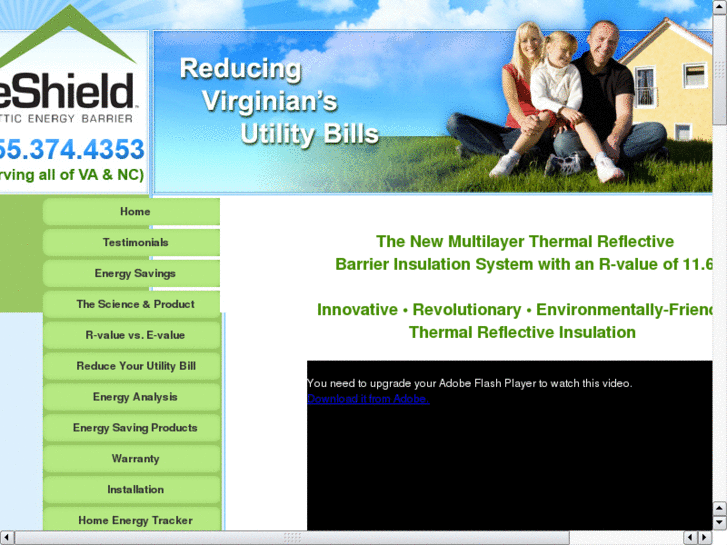 eShield
TTIC ENERGY BARRIER
55.374.4353
rving all of VA & NC)

Reducing Virginian's Utility Bills

Home
Testimonials
Energy Savings
The Science & Product
R-value vs. E-value
Reduce Your Utility Bill
Energy Analysis
Energy Saving Products
Warranty
Installation
Home Energy Tracker

The New Multilayer Thermal Reflective Barrier Insulation System with an R-value of 11.6

Innovative • Revolutionary • Environmentally-Frienc Thermal Reflective Insulation

You need to upgrade your Adobe Flash Player to watch this video.
Download it from Adobe.